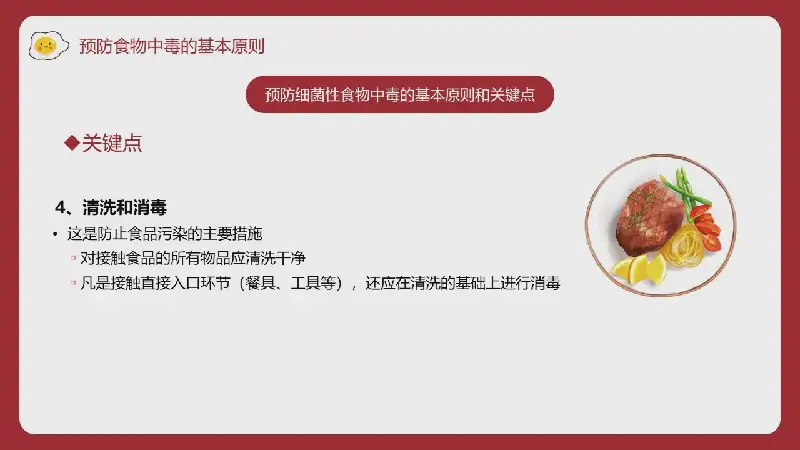 预防食物中毒的基本原则

预防细菌性食物中毒的基本原则和关键点

◆关键点

4、清洗和消毒

• 这是防止食品污染的主要措施

▫ 对接触食品的所有物品应清洗干净

▫ 凡是接触直接入口环节（餐具、工具等），还应在清洗的基础上进行消毒